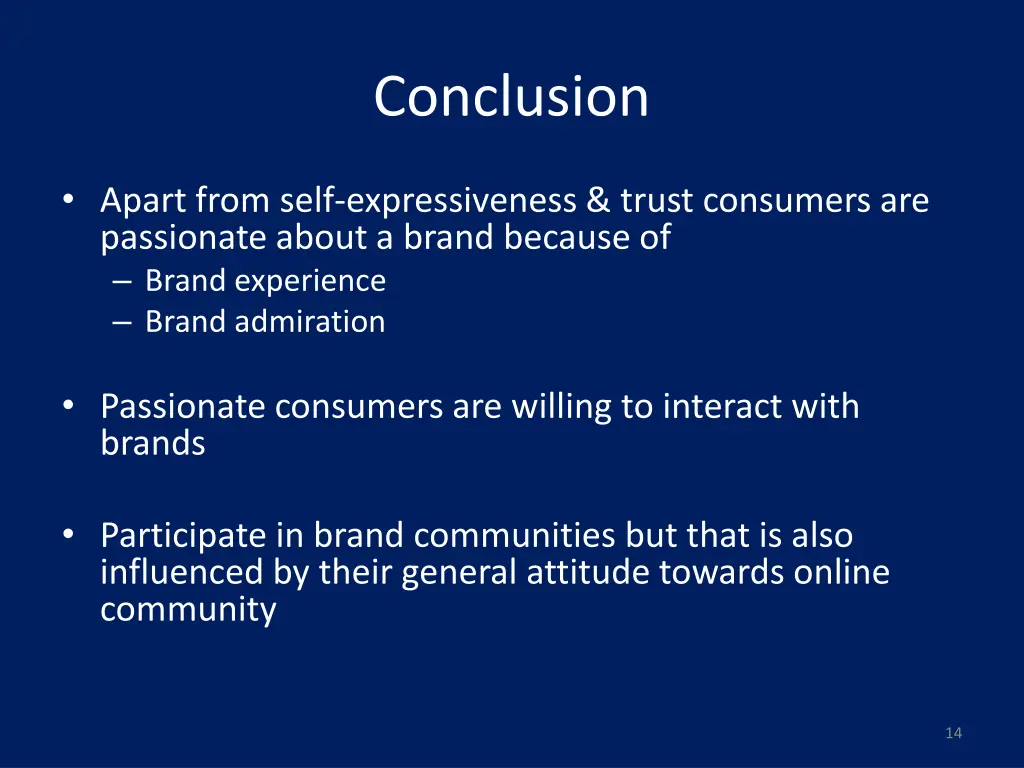 Conclusion

• Apart from self-expressiveness & trust consumers are passionate about a brand because of
– Brand experience
– Brand admiration

• Passionate consumers are willing to interact with brands

• Participate in brand communities but that is also influenced by their general attitude towards online community

14